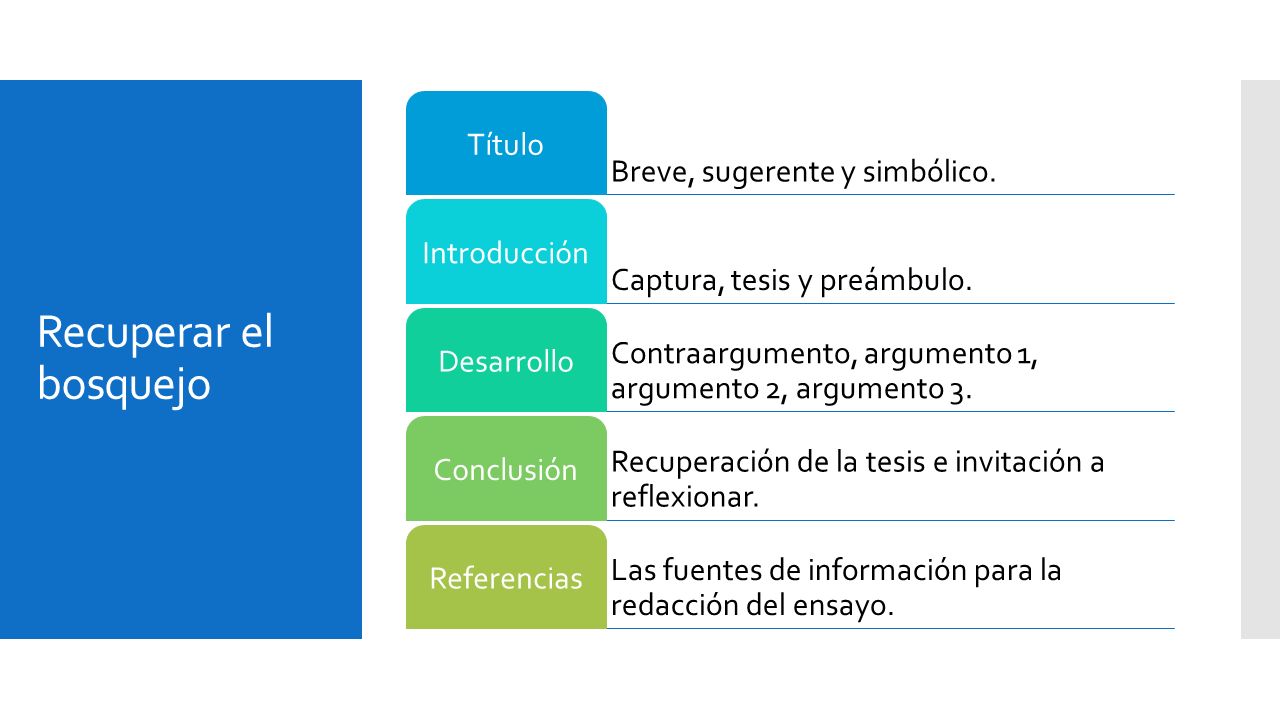 Recuperar el bosquejo

Título
Breve, sugerente y simbólico.

Introducción
Captura, tesis y preámbulo.

Desarrollo
Contraargumento, argumento 1, argumento 2, argumento 3.

Conclusión
Recuperación de la tesis e invitación a reflexionar.

Referencias
Las fuentes de información para la redacción del ensayo.